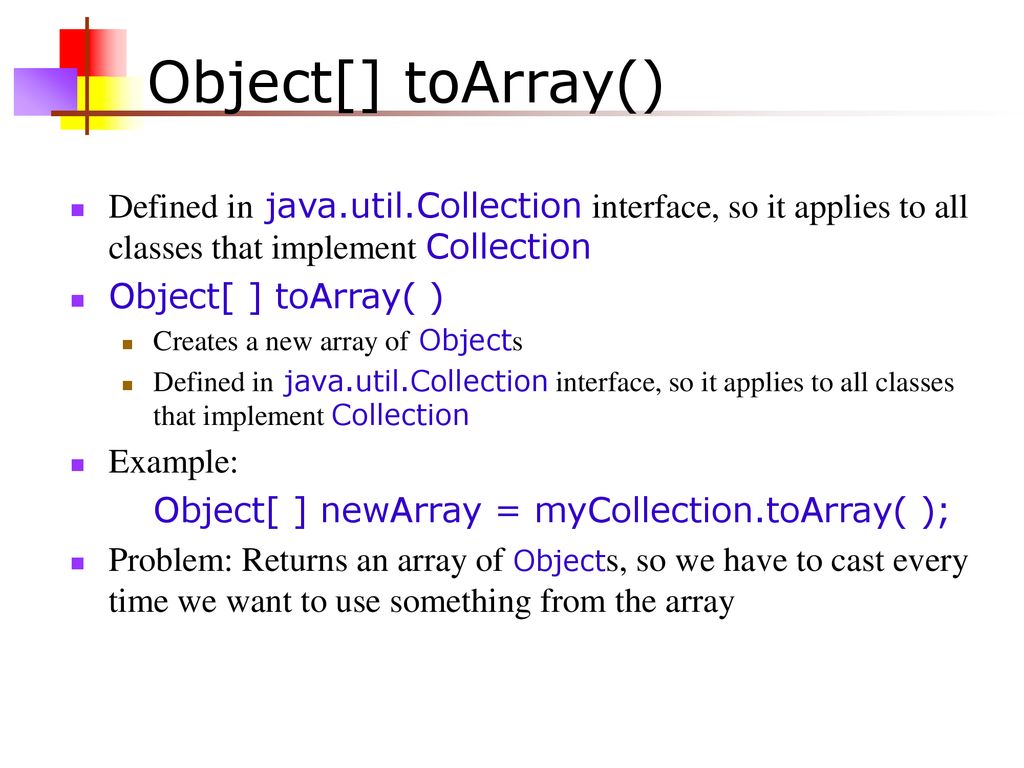 Object[] toArray()

Defined in java.util.Collection interface, so it applies to all classes that implement Collection

Object[ ] toArray( )

Creates a new array of Objects

Defined in java.util.Collection interface, so it applies to all classes that implement Collection

Example:

Object[ ] newArray = myCollection.toArray( );

Problem: Returns an array of Objects, so we have to cast every time we want to use something from the array